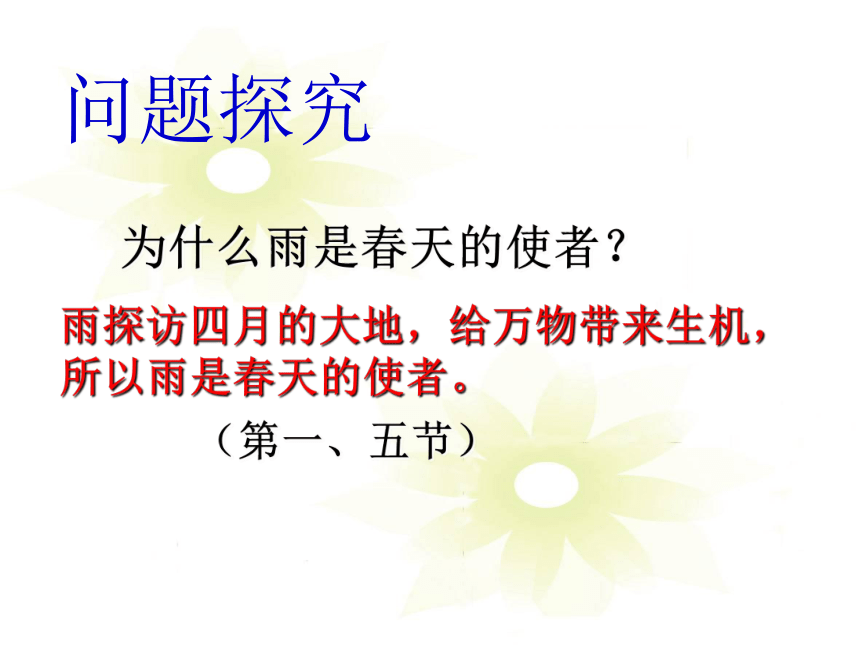 问题探究

为什么雨是春天的使者？

雨探访四月的大地，给万物带来生机，所以雨是春天的使者。

（第一、五节）